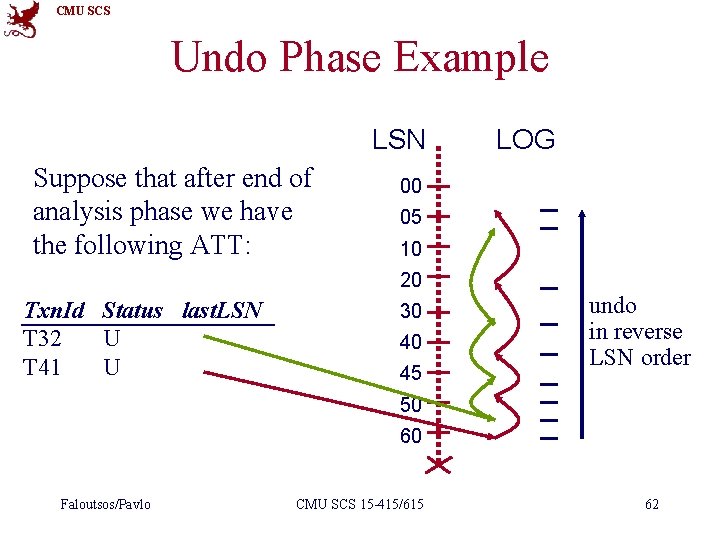 CMU SCS

Undo Phase Example

Suppose that after end of analysis phase we have the following ATT:

| TxnId | Status | lastLSN |
|---|---|---|
| T32 | U | |
| T41 | U | |

LSN LOG

00
05
10
20
30
40
45
50
60

undo in reverse LSN order

Faloutsos/Pavlo CMU SCS 15-415/615 62